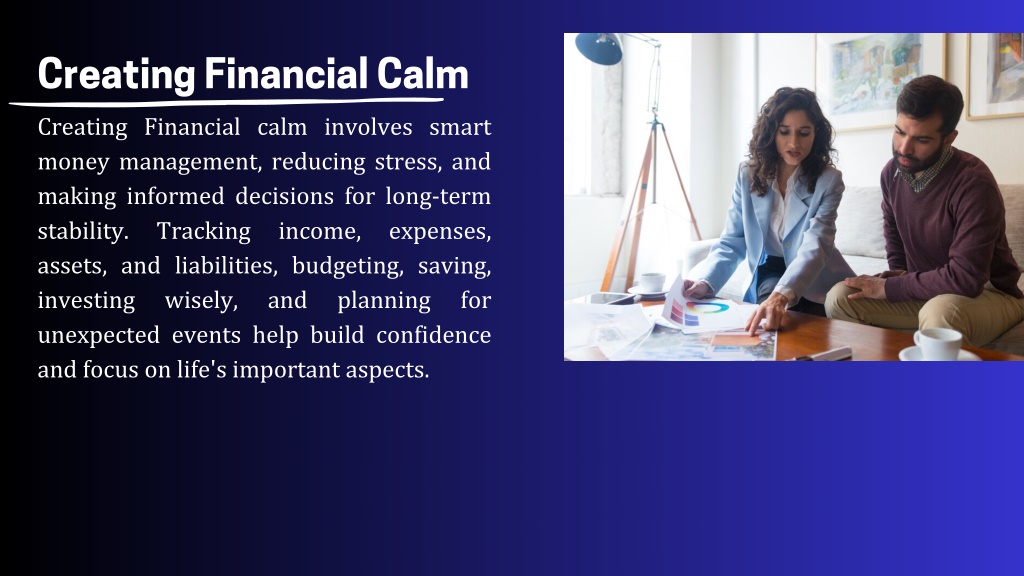 Creating Financial Calm

Creating Financial calm involves smart money management, reducing stress, and making informed decisions for long-term stability. Tracking income, expenses, assets, and liabilities, budgeting, saving, investing wisely, and planning for unexpected events help build confidence and focus on life's important aspects.